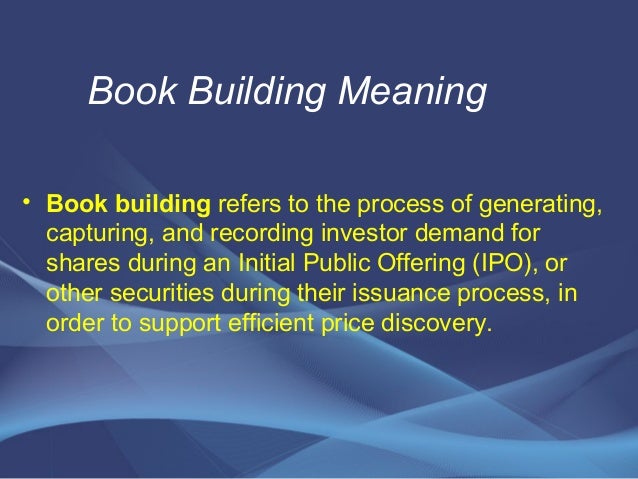 Book Building Meaning

• Book building refers to the process of generating, capturing, and recording investor demand for shares during an Initial Public Offering (IPO), or other securities during their issuance process, in order to support efficient price discovery.